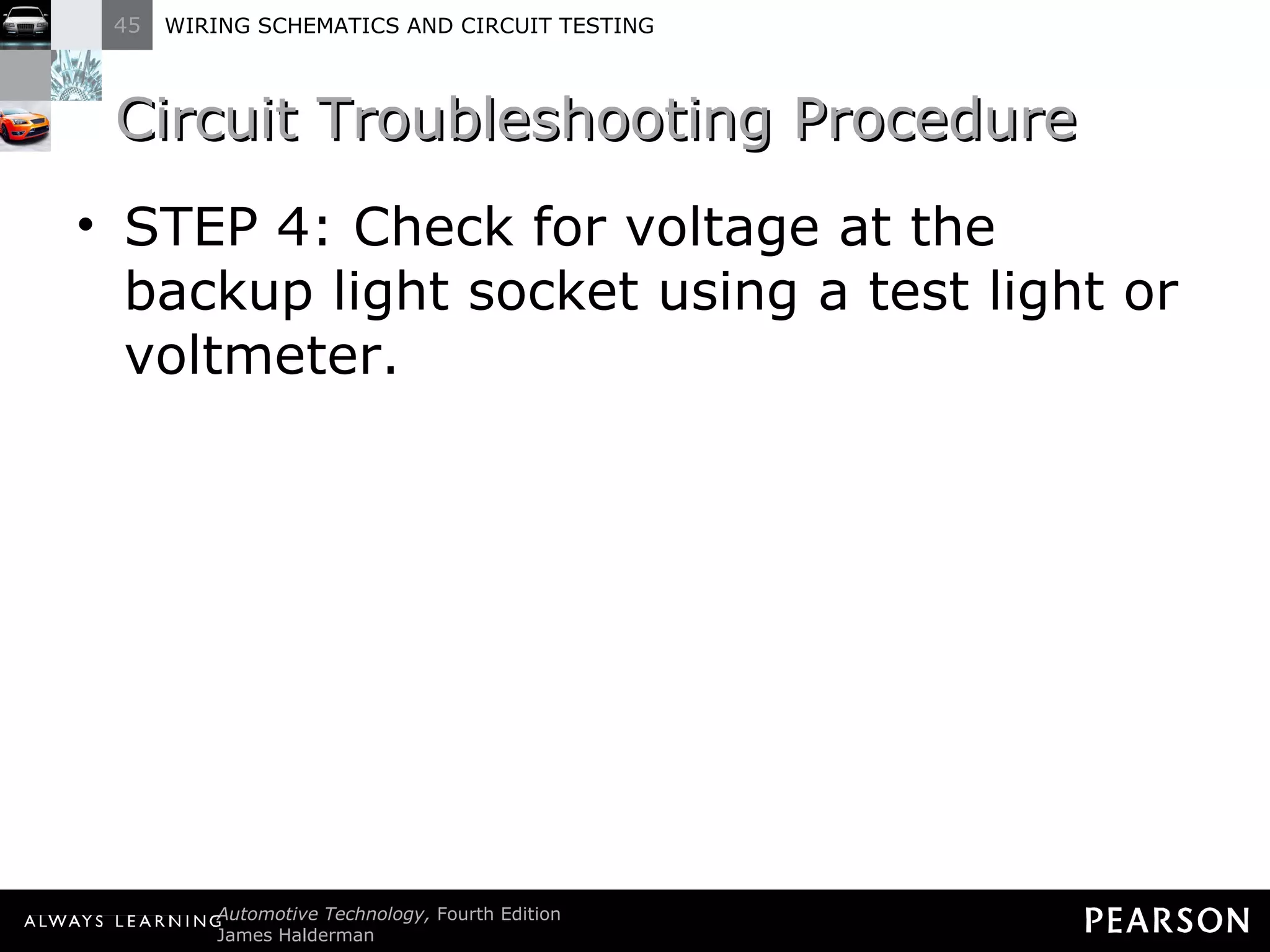 45 WIRING SCHEMATICS AND CIRCUIT TESTING

Circuit Troubleshooting Procedure

• STEP 4: Check for voltage at the backup light socket using a test light or voltmeter.

ALWAYS LEARNING Automotive Technology, Fourth Edition
James Halderman

PEARSON